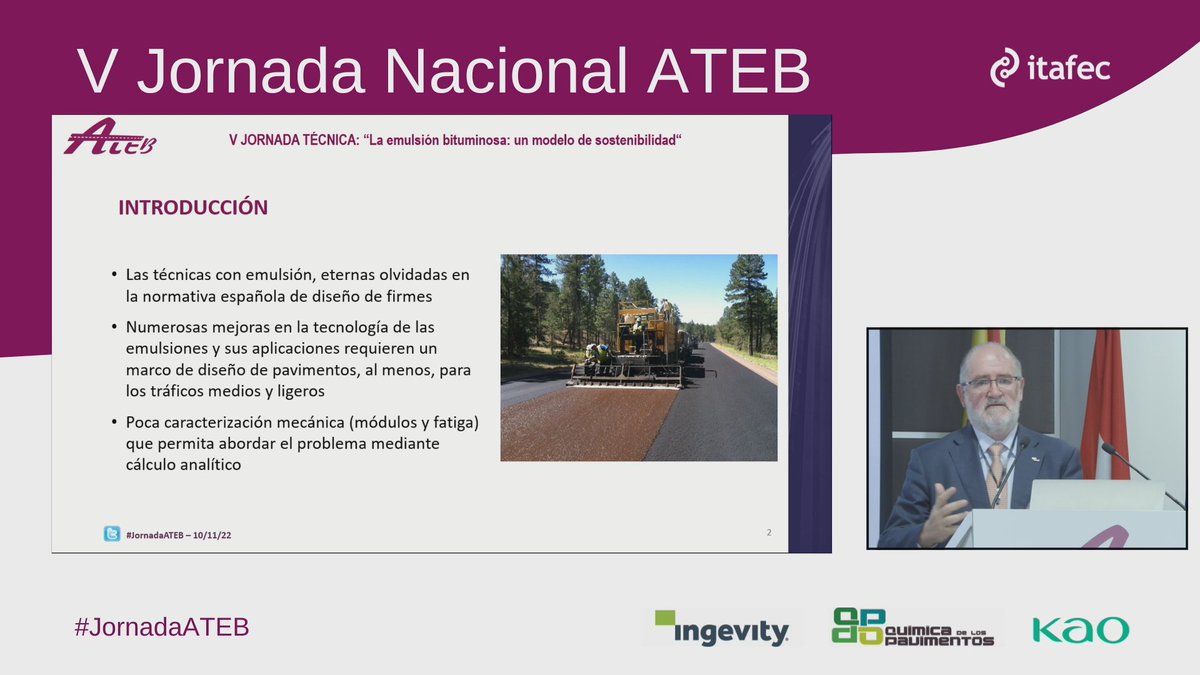 V Jornada Nacional ATEB

itafec

ATEB

V JORNADA TÉCNICA: "La emulsión bituminosa: un modelo de sostenibilidad"

INTRODUCCIÓN

• Las técnicas con emulsión, eternas olvidadas en la normativa española de diseño de firmes

• Numerosas mejoras en la tecnología de las emulsiones y sus aplicaciones requieren un marco de diseño de pavimentos, al menos, para los tráficos medios y ligeros

• Poca caracterización mecánica (módulos y fatiga) que permita abordar el problema mediante cálculo analítico

#JornadaATEB – 10/11/22

2

#JornadaATEB

ingevity

QUIMICA DE LOS PAVIMENTOS

KAO